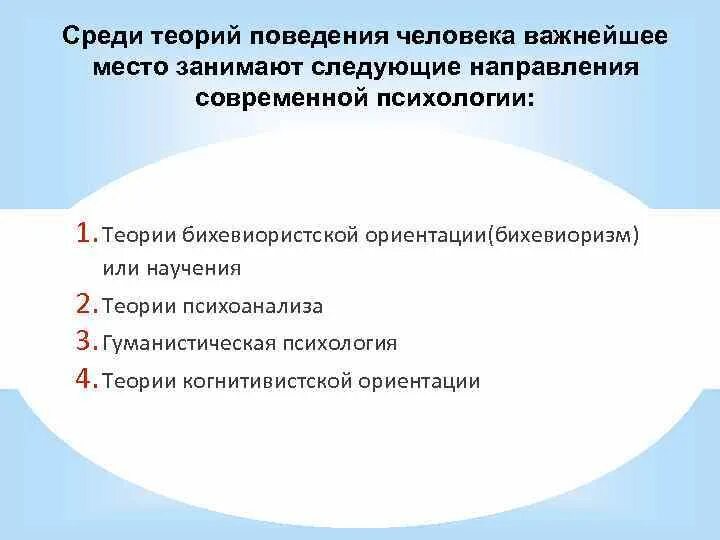 Среди теорий поведения человека важнейшее место занимают следующие направления современной психологии:

1. Теории бихевиористской ориентации(бихевиоризм) или научения
2. Теории психоанализа
3. Гуманистическая психология
4. Теории когнитивистской ориентации